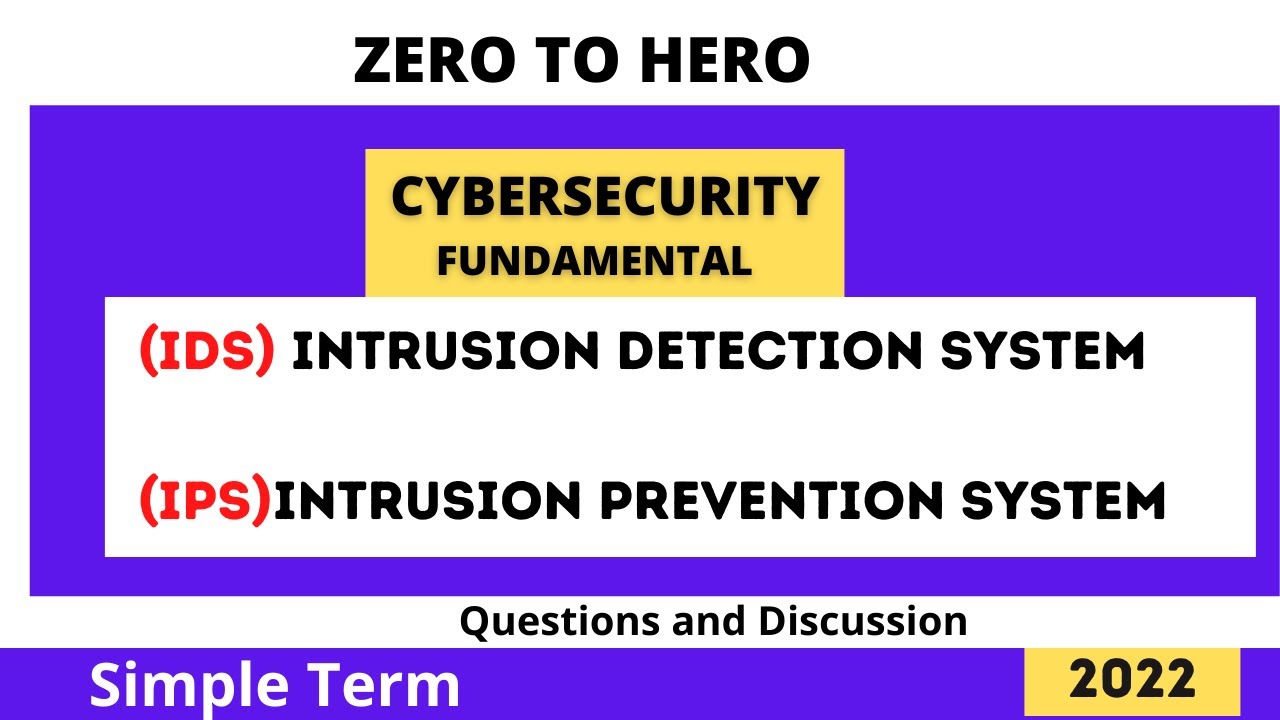 ZERO TO HERO

CYBERSECURITY
FUNDAMENTAL

(IDS) INTRUSION DETECTION SYSTEM

(IPS)INTRUSION PREVENTION SYSTEM

Questions and Discussion

Simple Term

2022